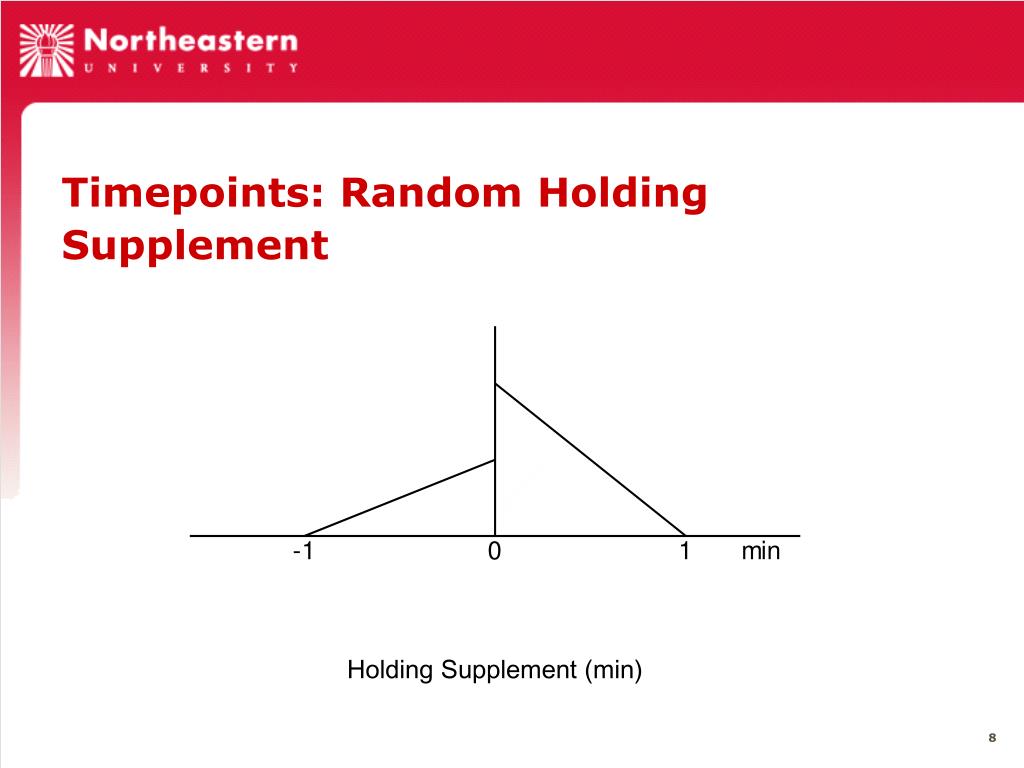 Northeastern
UNIVERSITY

Timepoints: Random Holding Supplement

-1
0
1
min

Holding Supplement (min)

8